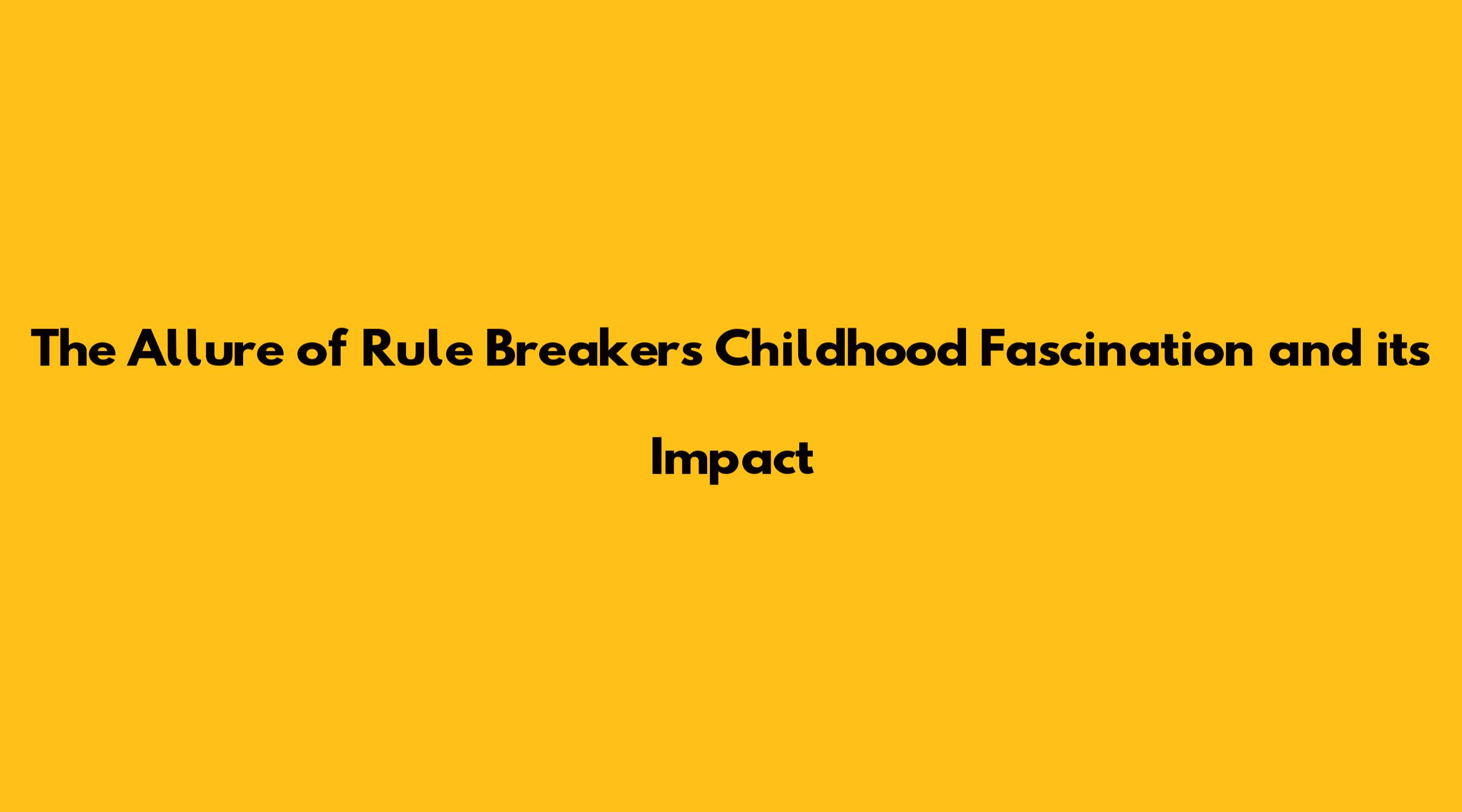 The Allure of Rule Breakers Childhood Fascination and its Impact